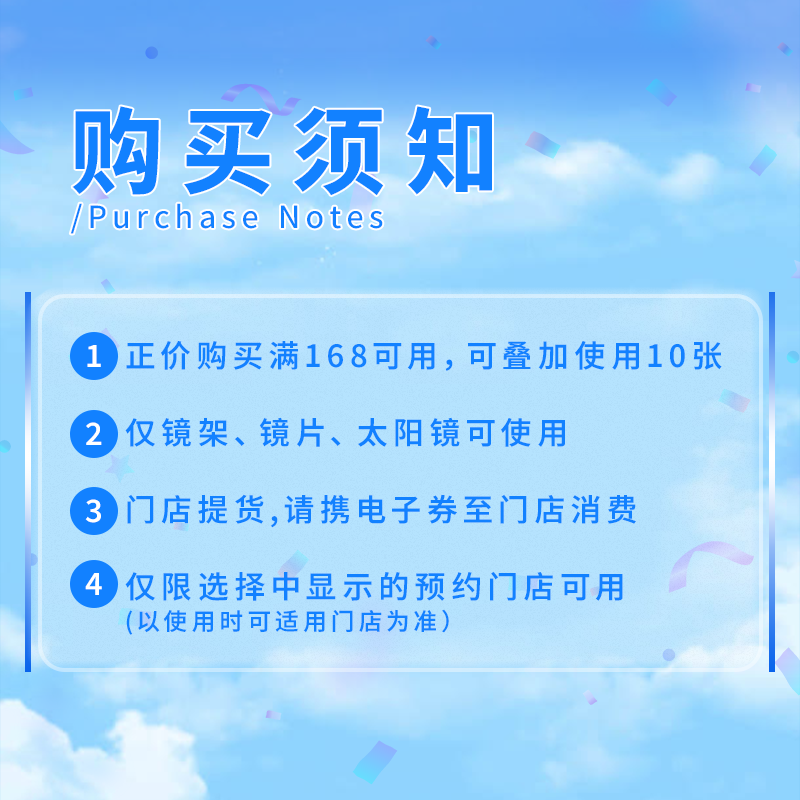 购买须知
/Purchase Notes

1 正价购买满168可用，可叠加使用10张

2 仅镜架、镜片、太阳镜可使用

3 门店提货,请携电子券至门店消费

4 仅限选择中显示的预约门店可用
（以使用时可适用门店为准）